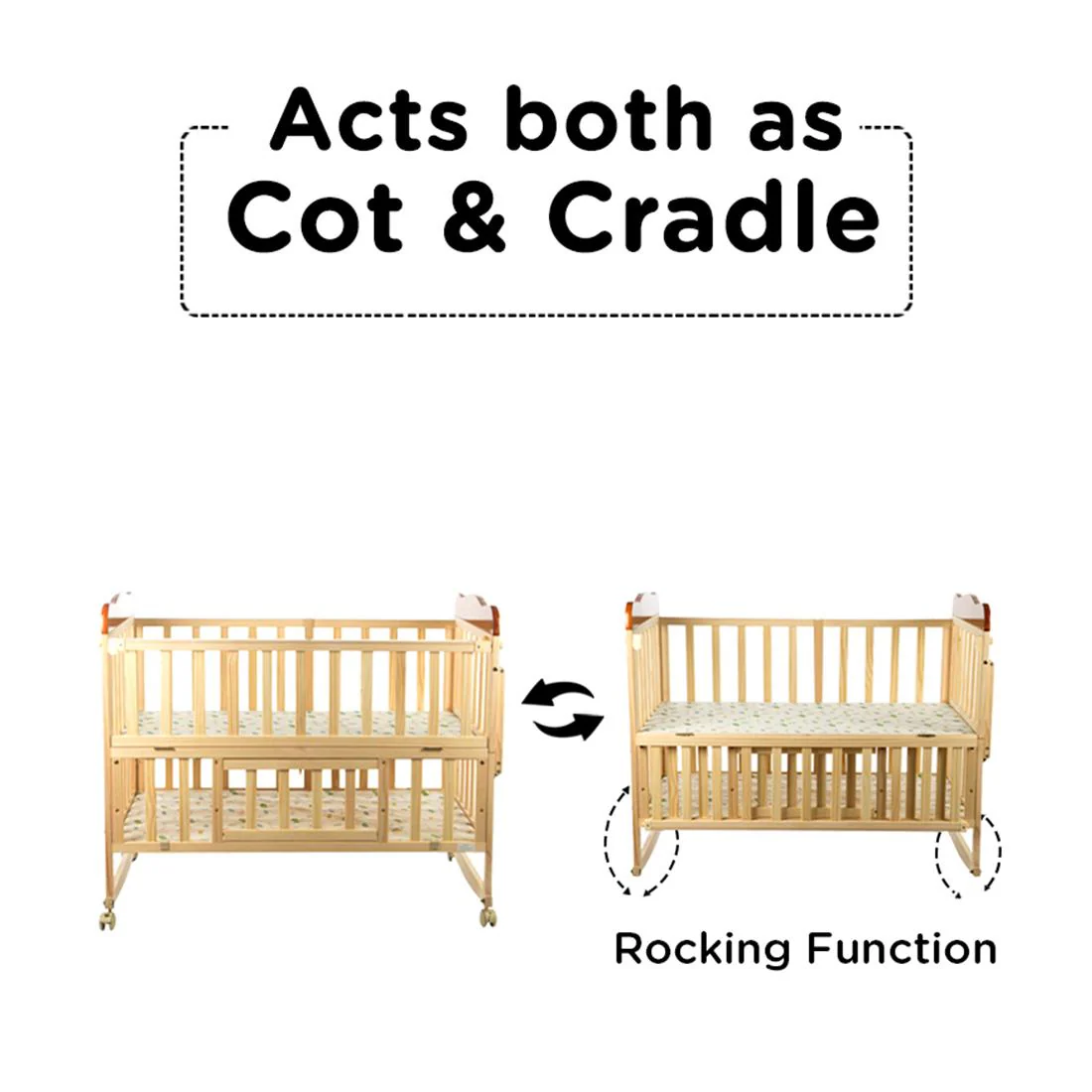 Acts both as
Cot & Cradle

Rocking Function